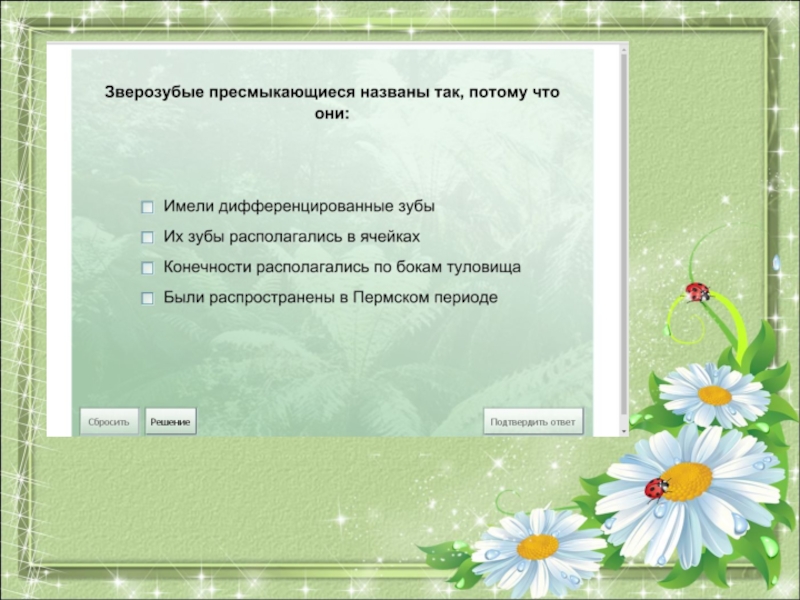 Зверозубые пресмыкающиеся названы так, потому что они:

Имели дифференцированные зубы

Их зубы располагались в ячейках

Конечности располагались по бокам туловища

Были распространены в Пермском периоде

Сбросить

Решение

Подтвердить ответ